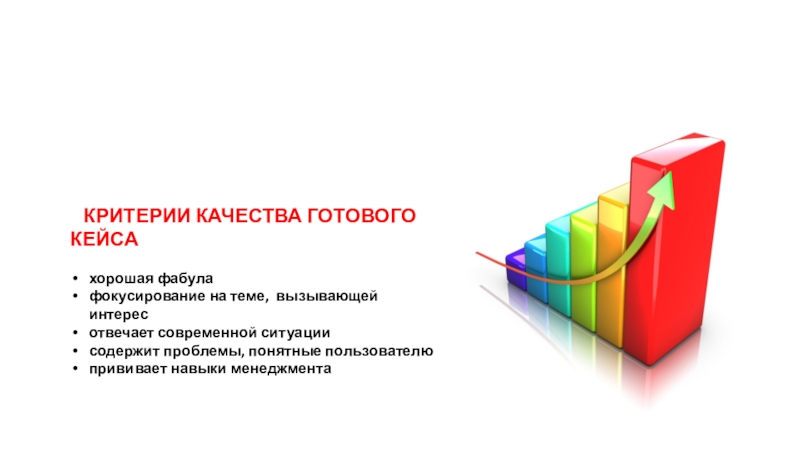 КРИТЕРИИ КАЧЕСТВА ГОТОВОГО КЕЙСА

• хорошая фабула
• фокусирование на теме, вызывающей интерес
• отвечает современной ситуации
• содержит проблемы, понятные пользователю
• прививает навыки менеджмента